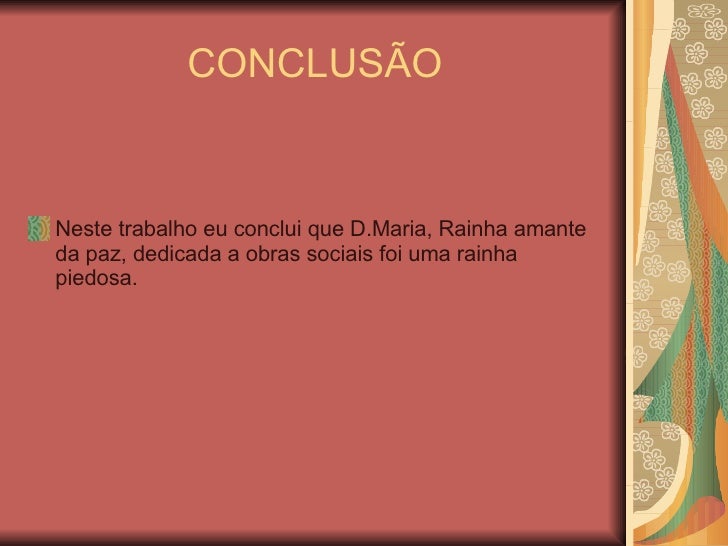 CONCLUSÃO

Neste trabalho eu conclui que D.Maria, Rainha amante da paz, dedicada a obras sociais foi uma rainha piedosa.